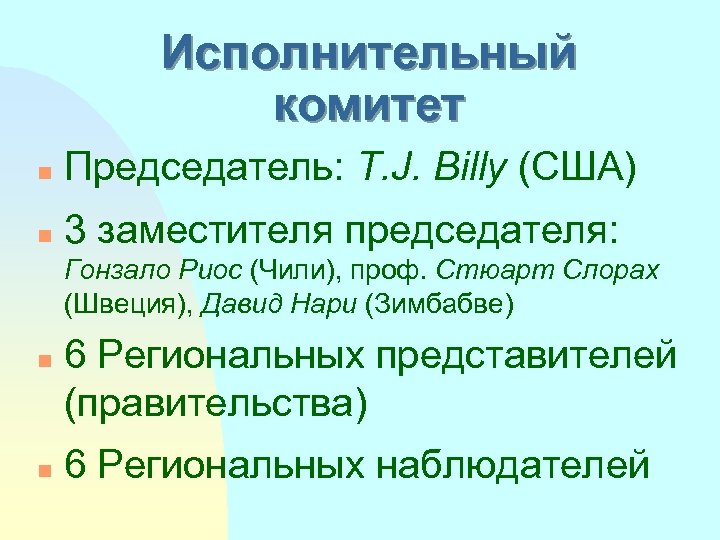 Исполнительный комитет

Председатель: T.J. Billy (США)

3 заместителя председателя: Гонзало Риос (Чили), проф. Стюарт Слорах (Швеция), Давид Нари (Зимбабве)

6 Региональных представителей (правительства)

6 Региональных наблюдателей